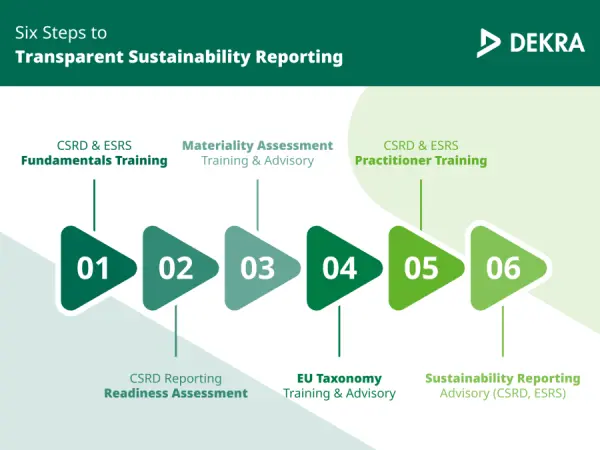 Six Steps to
Transparent Sustainability Reporting

DEKRA

CSRD & ESRS
Fundamentals Training

Materiality Assessment
Training & Advisory

CSRD & ESRS
Practitioner Training

01 02 03 04 05 06

CSRD Reporting
Readiness Assessment

EU Taxonomy
Training & Advisory

Sustainability Reporting
Advisory (CSRD, ESRS)